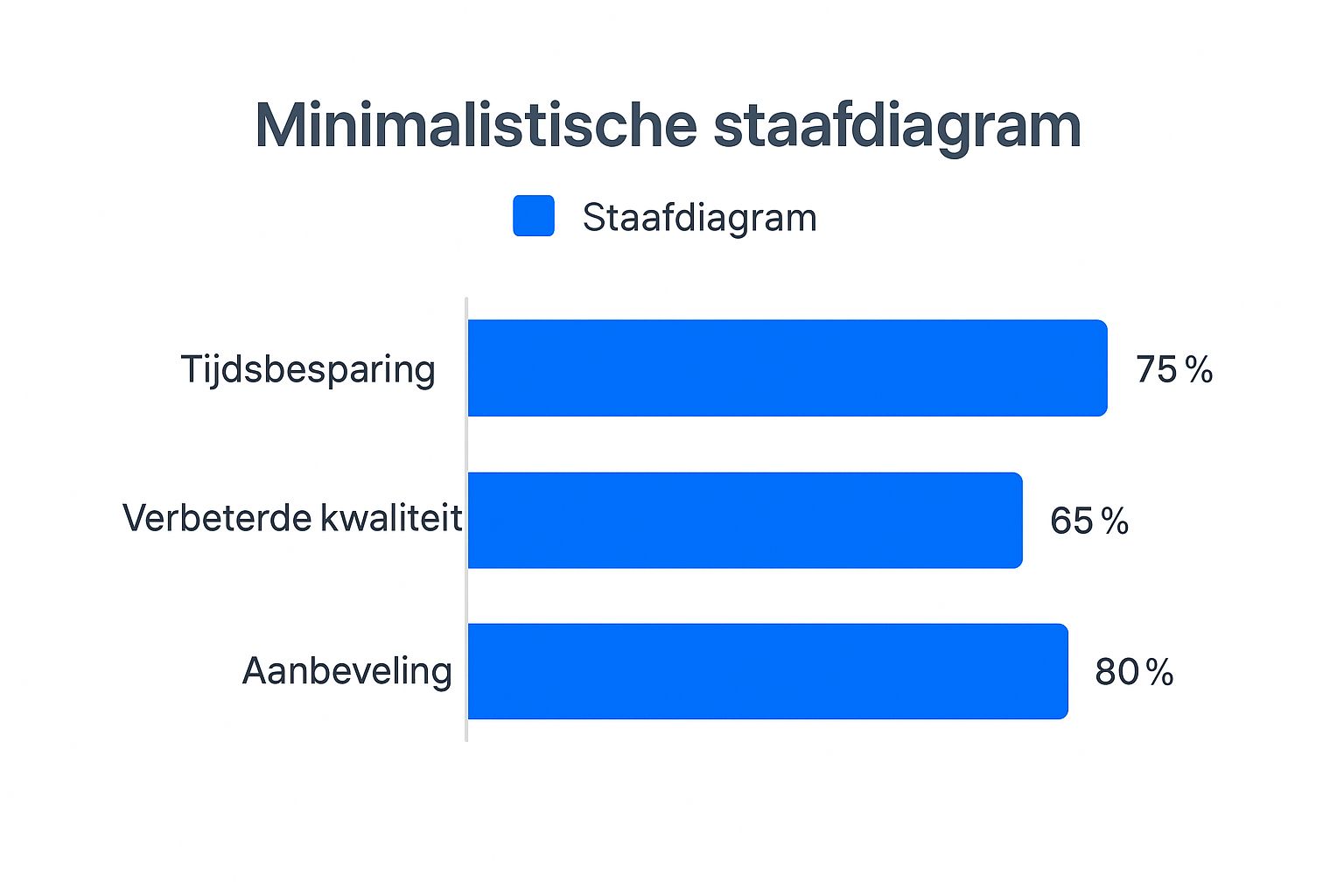 Minimalistische staafdiagram

Staafdiagram

Tijdsbesparing 75 %

Verbeterde kwaliteit 65 %

Aanbeveling 80 %